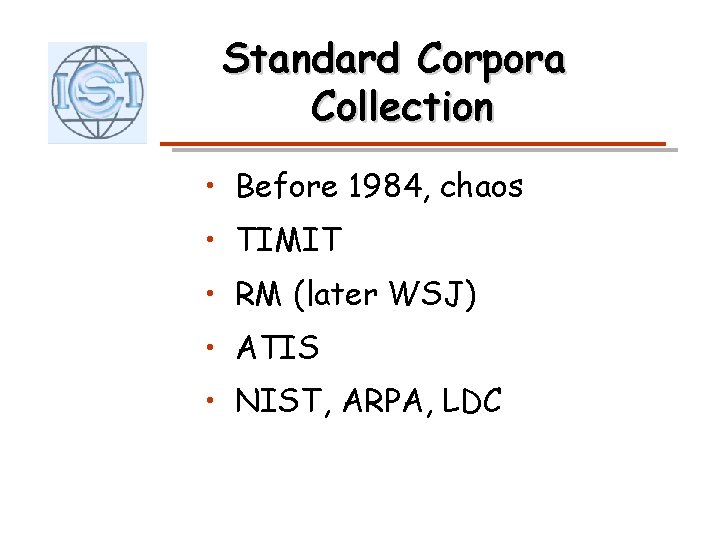 ISI

Standard Corpora Collection

• Before 1984, chaos
• TIMIT
• RM (later WSJ)
• ATIS
• NIST, ARPA, LDC